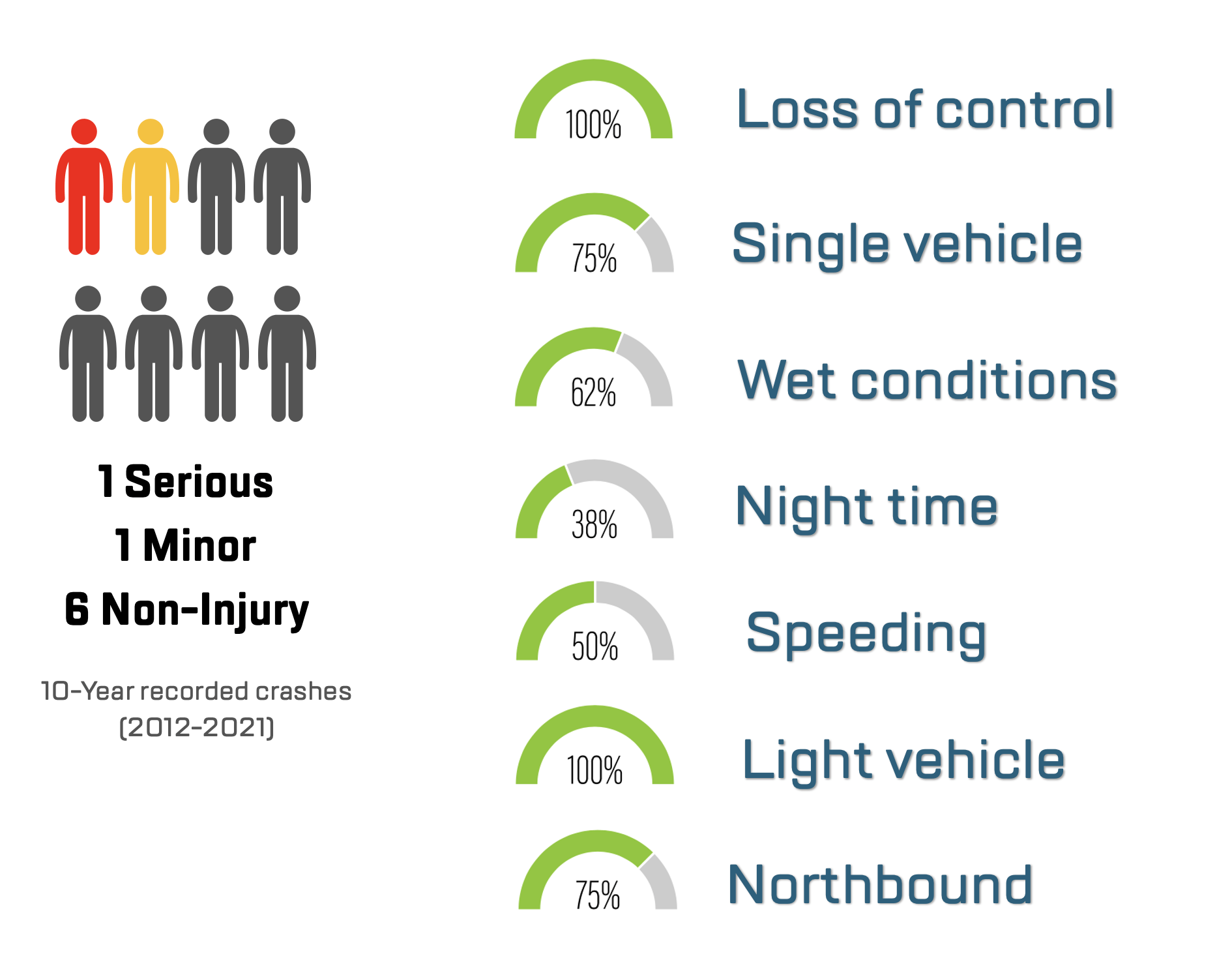 1 Serious
1 Minor
6 Non-Injury

10-Year recorded crashes (2012-2021)

100% Loss of control

75% Single vehicle

62% Wet conditions

38% Night time

50% Speeding

100% Light vehicle

75% Northbound